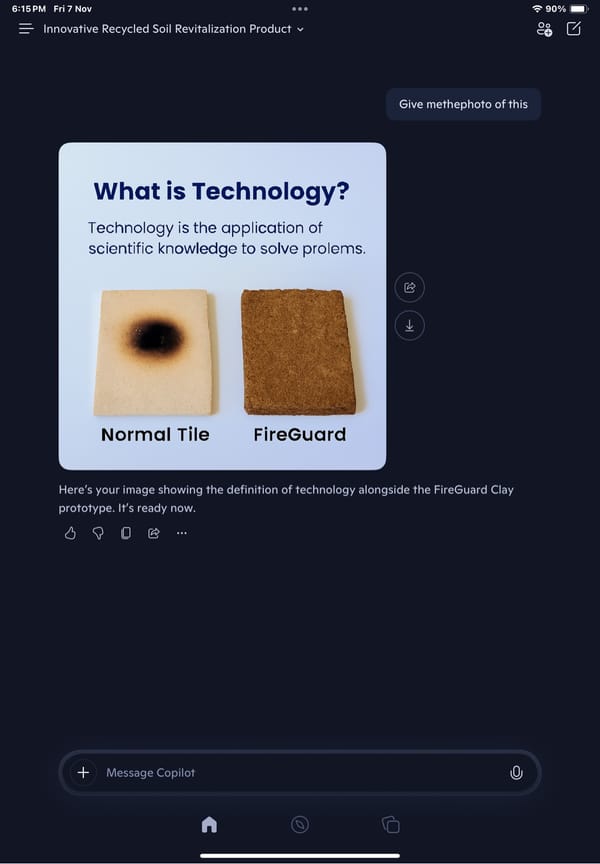 6:15 PM Fri 7 Nov

90%

Innovative Recycled Soil Revitalization Product

Give methephoto of this

What is Technology?

Technology is the application of scientific knowledge to solve prolems.

Normal Tile

FireGuard

Here's your image showing the definition of technology alongside the FireGuard Clay prototype. It's ready now.

Message Copilot